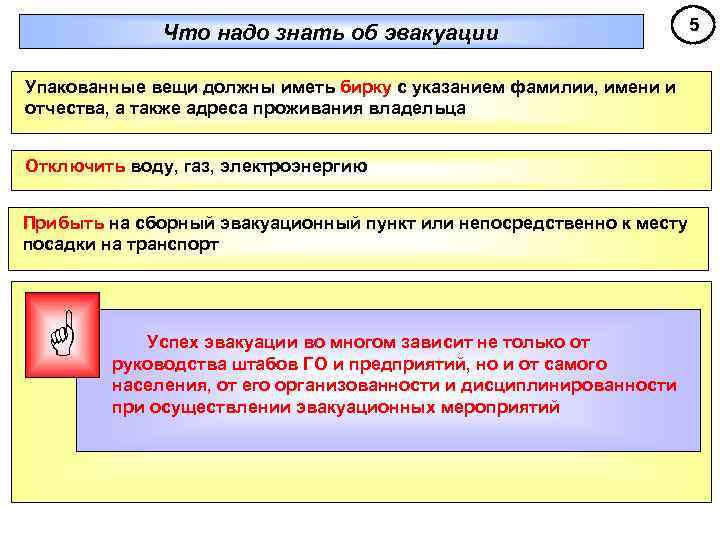 Что надо знать об эвакуации

5

Упакованные вещи должны иметь бирку с указанием фамилии, имени и отчества, а также адреса проживания владельца

Отключить воду, газ, электроэнергию

Прибыть на сборный эвакуационный пункт или непосредственно к месту посадки на транспорт

Успех эвакуации во многом зависит не только от руководства штабов ГО и предприятий, но и от самого населения, от его организованности и дисциплинированности при осуществлении эвакуационных мероприятий